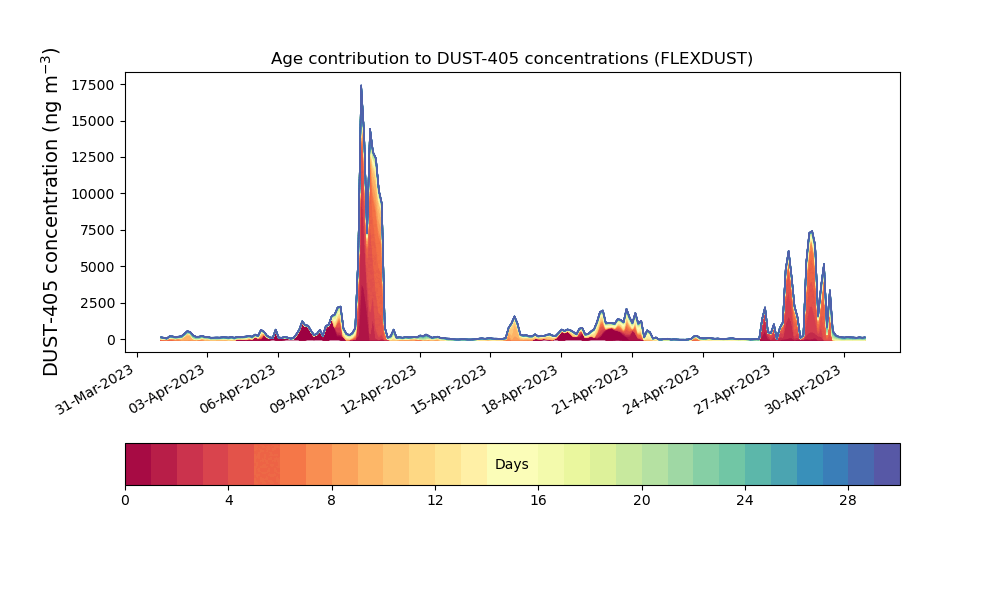 Age contribution to DUST-405 concentrations (FLEXDUST)

DUST-405 concentration (ng m$^{-3}$)

17500
15000
12500
10000
7500
5000
2500
0

31-Mar-2023
03-Apr-2023
06-Apr-2023
09-Apr-2023
12-Apr-2023
15-Apr-2023
18-Apr-2023
21-Apr-2023
24-Apr-2023
27-Apr-2023
30-Apr-2023

Days

0
4
8
12
16
20
24
28